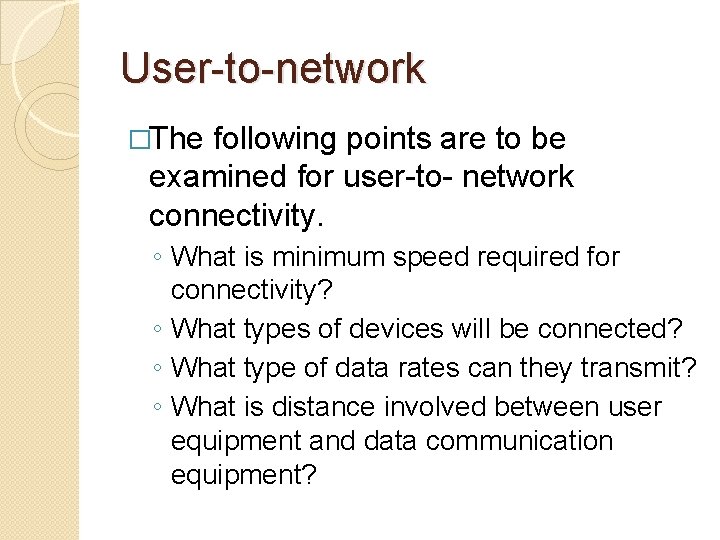 User-to-network

□The following points are to be examined for user-to- network connectivity.

◦ What is minimum speed required for connectivity?
◦ What types of devices will be connected?
◦ What type of data rates can they transmit?
◦ What is distance involved between user equipment and data communication equipment?